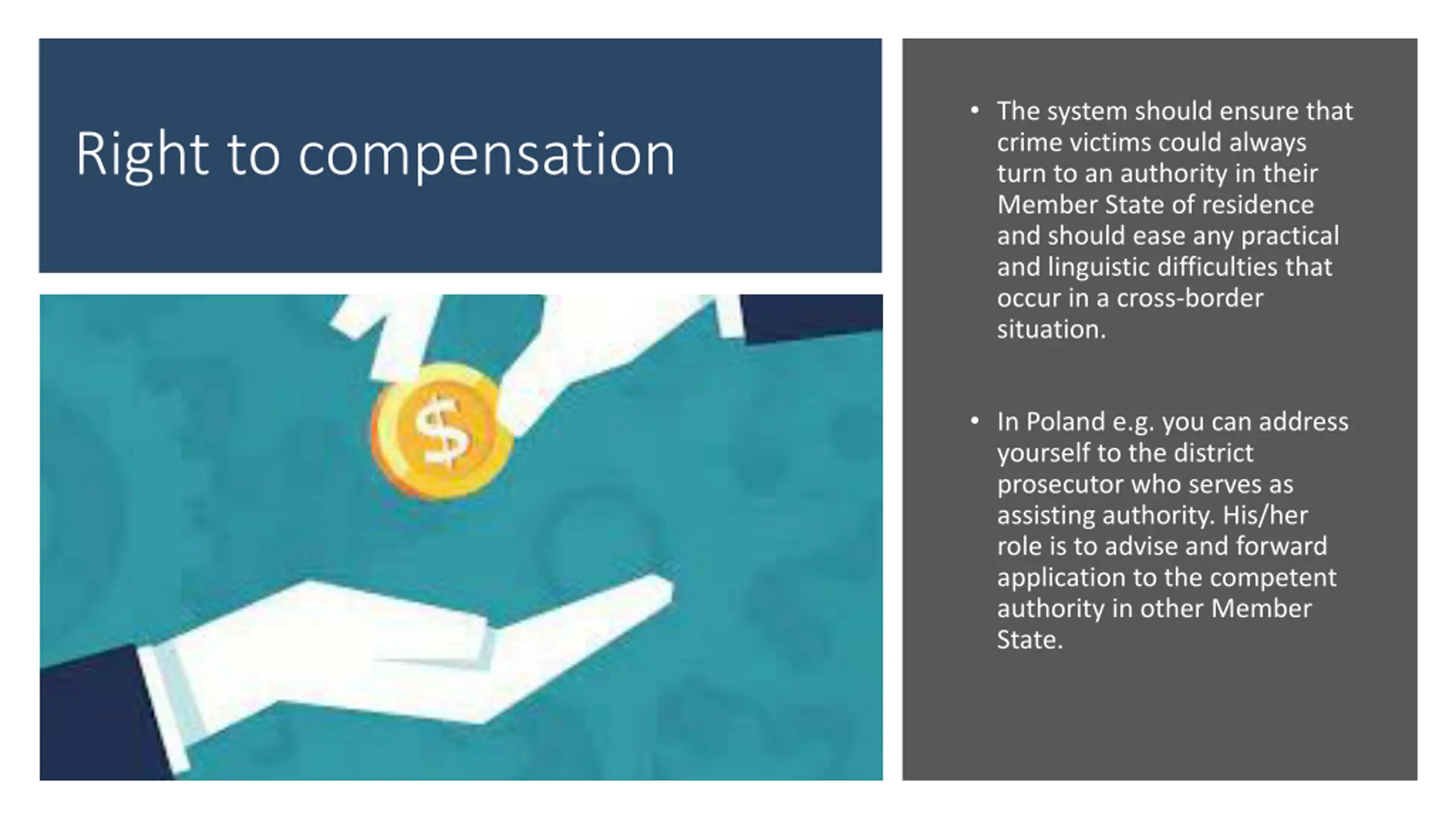 Right to compensation

$

• The system should ensure that crime victims could always turn to an authority in their Member State of residence and should ease any practical and linguistic difficulties that occur in a cross-border situation.

• In Poland e.g. you can address yourself to the district prosecutor who serves as assisting authority. His/her role is to advise and forward application to the competent authority in other Member State.